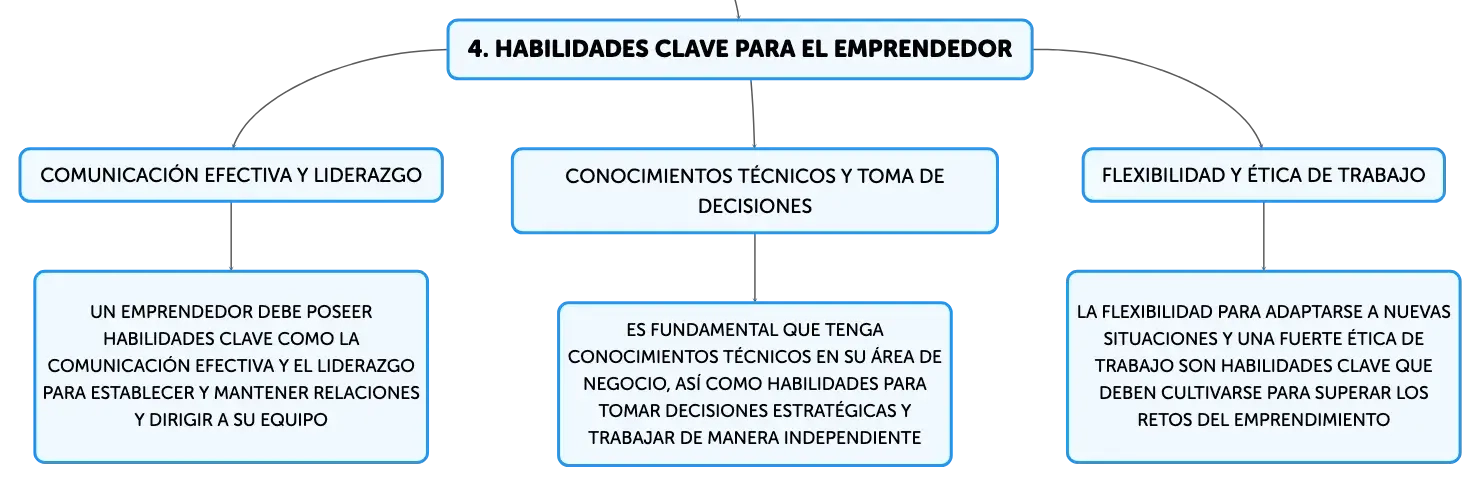 4. HABILIDADES CLAVE PARA EL EMPRENDEDOR

COMUNICACIÓN EFECTIVA Y LIDERAZGO

UN EMPRENDEDOR DEBE POSEER HABILIDADES CLAVE COMO LA COMUNICACIÓN EFECTIVA Y EL LIDERAZGO PARA ESTABLECER Y MANTENER RELACIONES Y DIRIGIR A SU EQUIPO

CONOCIMIENTOS TÉCNICOS Y TOMA DE DECISIONES

ES FUNDAMENTAL QUE TENGA CONOCIMIENTOS TÉCNICOS EN SU ÁREA DE NEGOCIO, ASÍ COMO HABILIDADES PARA TOMAR DECISIONES ESTRATÉGICAS Y TRABAJAR DE MANERA INDEPENDIENTE

FLEXIBILIDAD Y ÉTICA DE TRABAJO

LA FLEXIBILIDAD PARA ADAPTARSE A NUEVAS SITUACIONES Y UNA FUERTE ÉTICA DE TRABAJO SON HABILIDADES CLAVE QUE DEBEN CULTIVARSE PARA SUPERAR LOS RETOS DEL EMPRENDIMIENTO